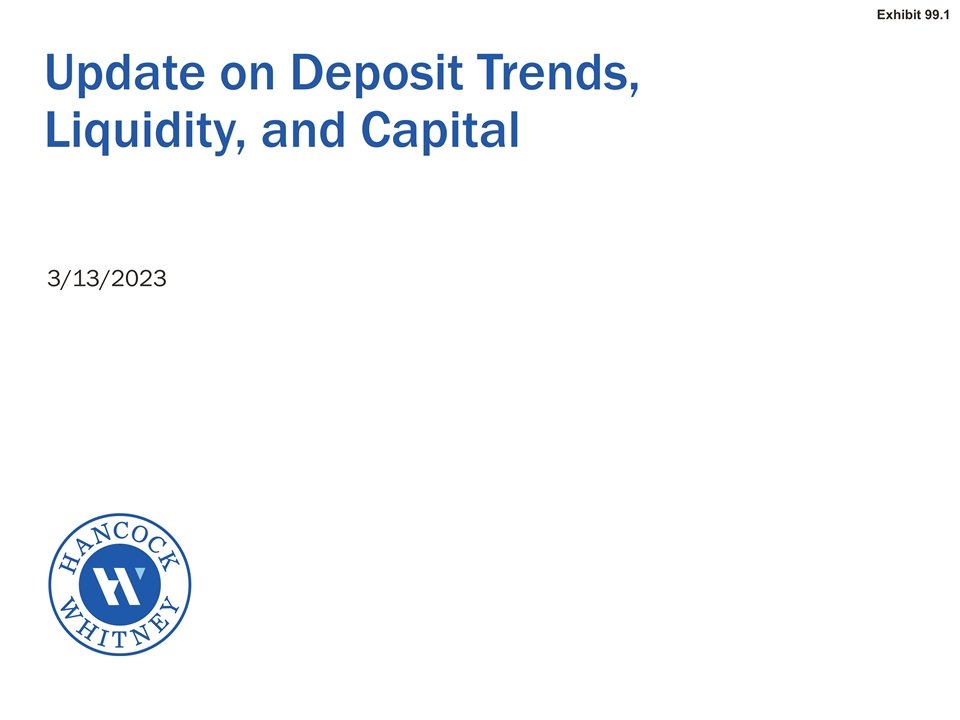 Exhibit 99.1

Update on Deposit Trends, Liquidity, and Capital

3/13/2023

HANCOCK
WHITNEY